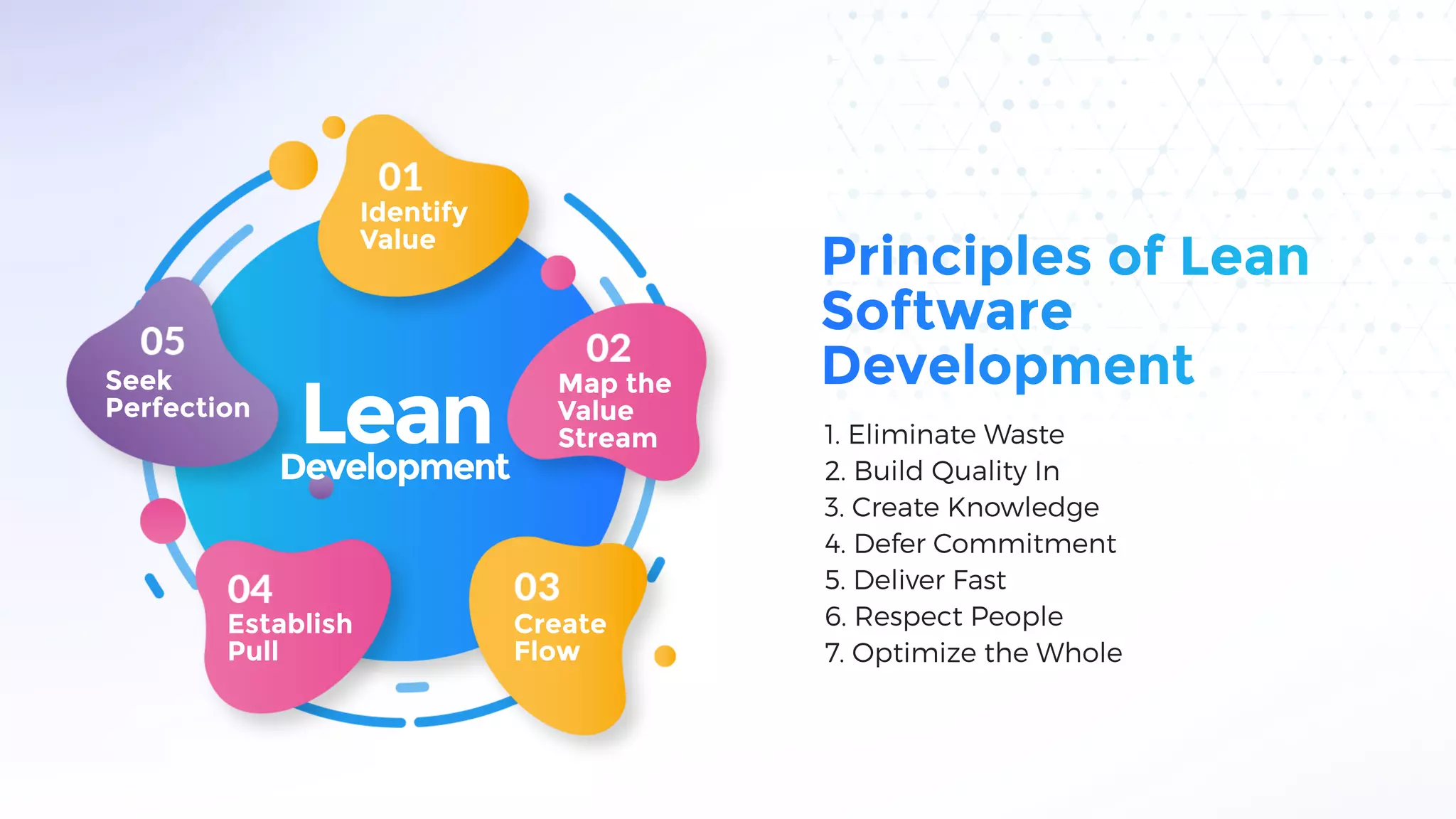 01
Identify Value

02
Map the Value Stream

03
Create Flow

04
Establish Pull

05
Seek Perfection

Lean
Development

Principles of Lean Software Development

1. Eliminate Waste
2. Build Quality In
3. Create Knowledge
4. Defer Commitment
5. Deliver Fast
6. Respect People
7. Optimize the Whole